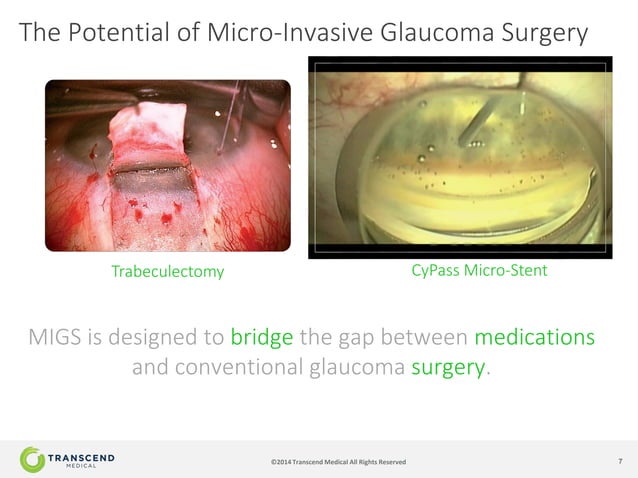 The Potential of Micro-Invasive Glaucoma Surgery

Trabeculectomy

CyPass Micro-Stent

MIGS is designed to bridge the gap between medications and conventional glaucoma surgery.

TRANSCEND MEDICAL

©2014 Transcend Medical All Rights Reserved

7